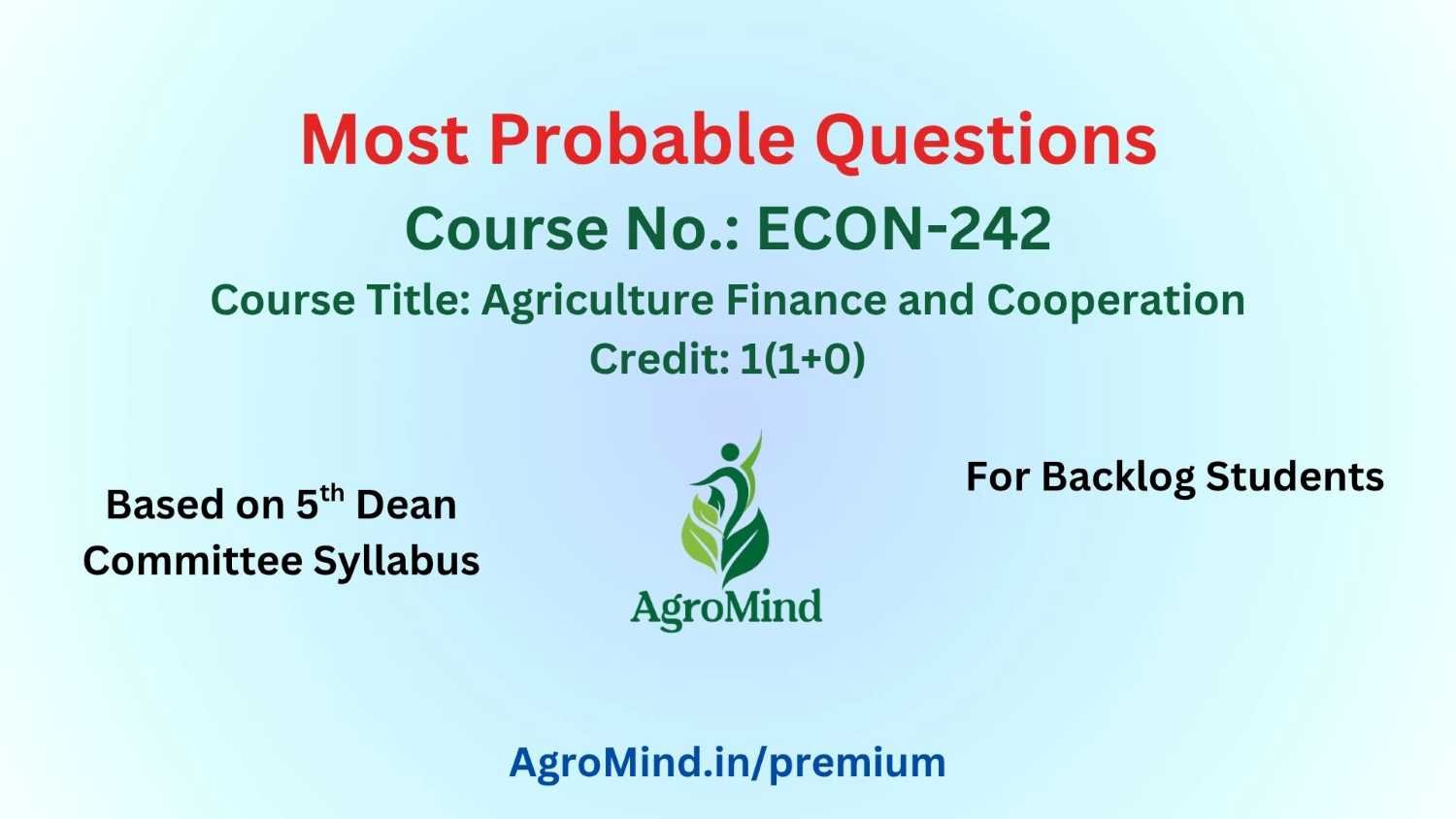 Most Probable Questions

Course No.: ECON-242

Course Title: Agriculture Finance and Cooperation

Credit: 1(1+0)

Based on 5$^{th}$ Dean Committee Syllabus

AgroMind

For Backlog Students

AgroMind.in/premium